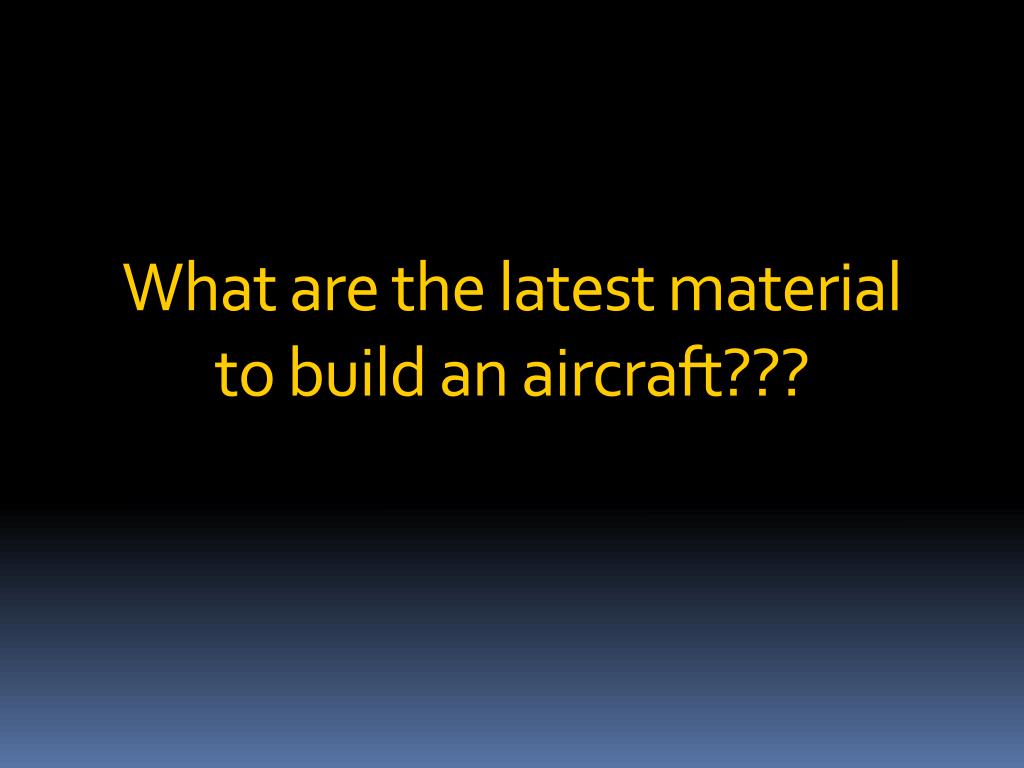 What are the latest material to build an aircraft???